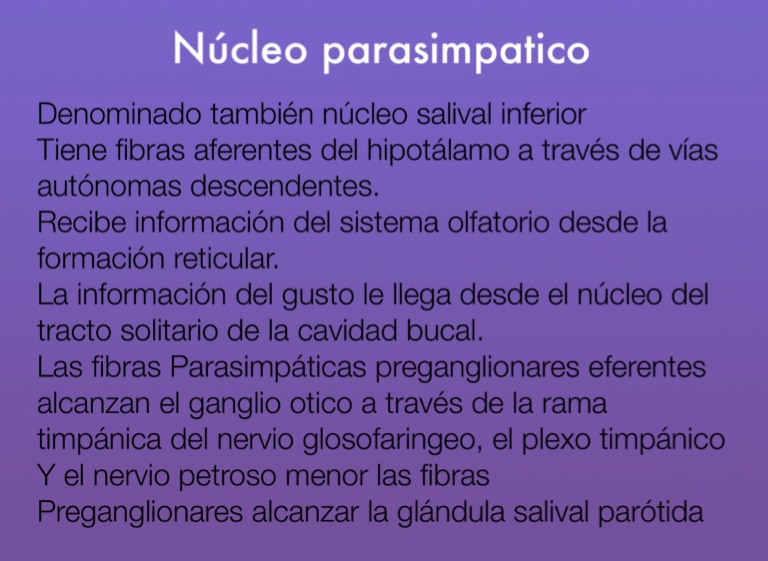 Núcleo parasimpatico

Denominado también núcleo salival inferior
Tiene fibras aferentes del hipotálamo a través de vías autónomas descendentes.
Recibe información del sistema olfatorio desde la formación reticular.
La información del gusto le llega desde el núcleo del tracto solitario de la cavidad bucal.
Las fibras Parasimpáticas preganglionares eferentes alcanzan el ganglio otico a través de la rama timpánica del nervio glosofaringeo, el plexo timpánico Y el nervio petroso menor las fibras Preganglionares alcanzar la glándula salival parótida